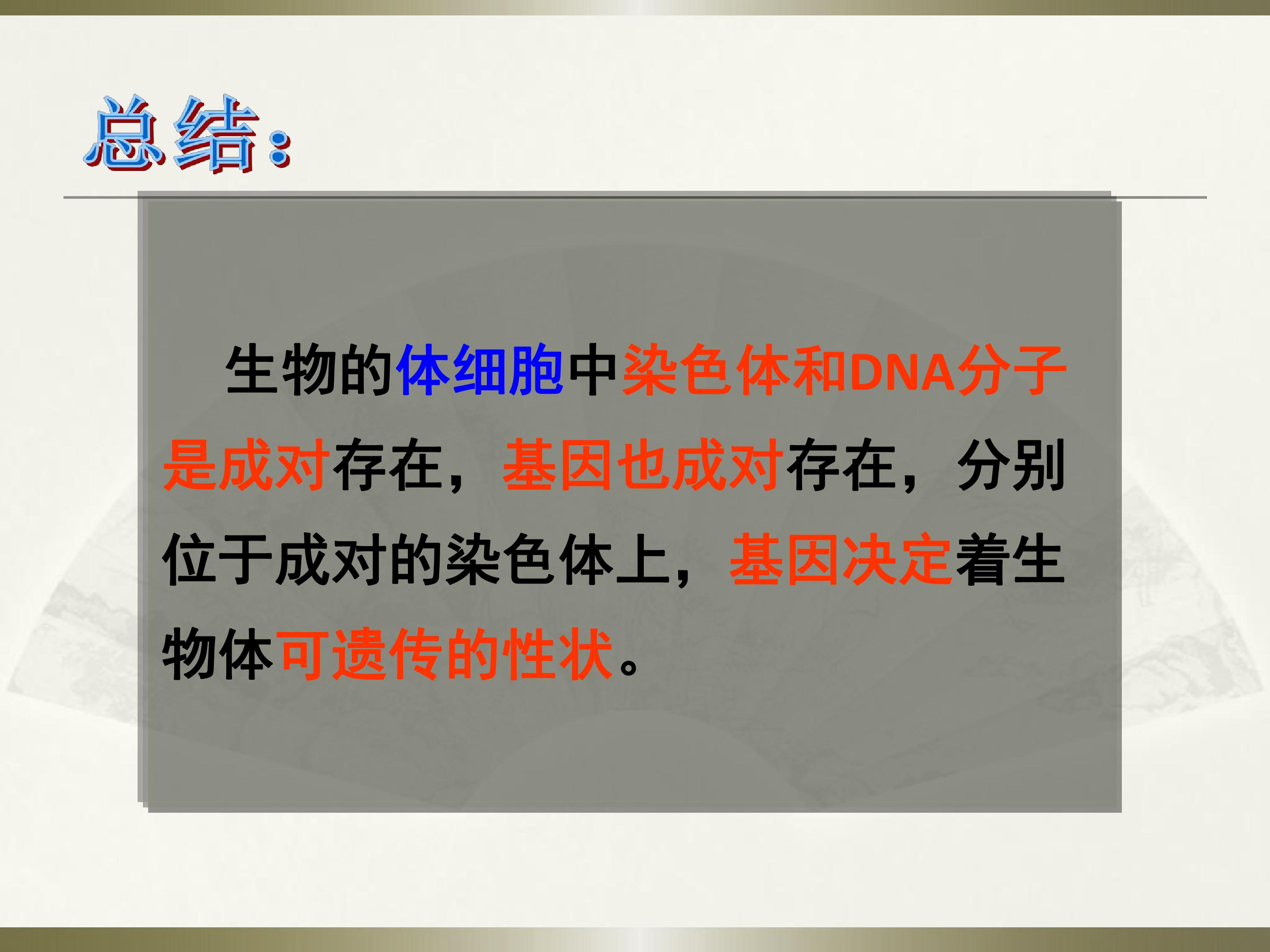 总结：

生物的体细胞中染色体和DNA分子是成对存在，基因也成对存在，分别位于成对的染色体上，基因决定着生物体可遗传的性状。